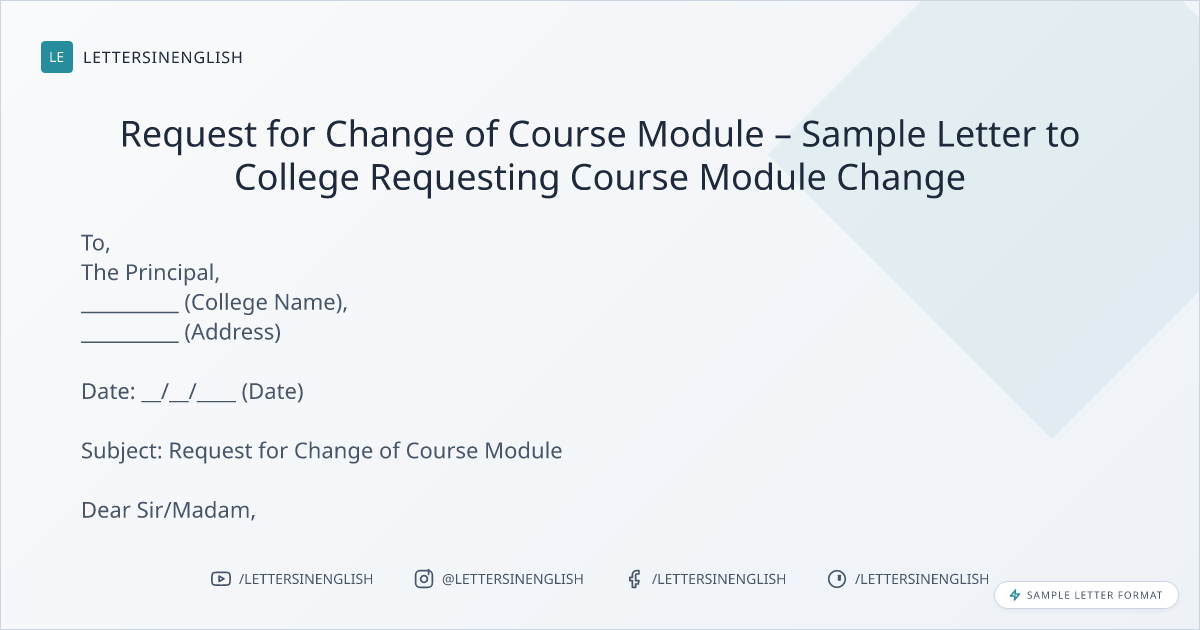 LE LETTERSINENGLISH

Request for Change of Course Module – Sample Letter to College Requesting Course Module Change

To,
The Principal,
__________ (College Name),
__________ (Address)

Date: __/__/____ (Date)

Subject: Request for Change of Course Module

Dear Sir/Madam,

/LETTERSINENGLISH @LETTERSINENGLISH /LETTERSINENGLISH /LETTERSINENGLISH

SAMPLE LETTER FORMAT